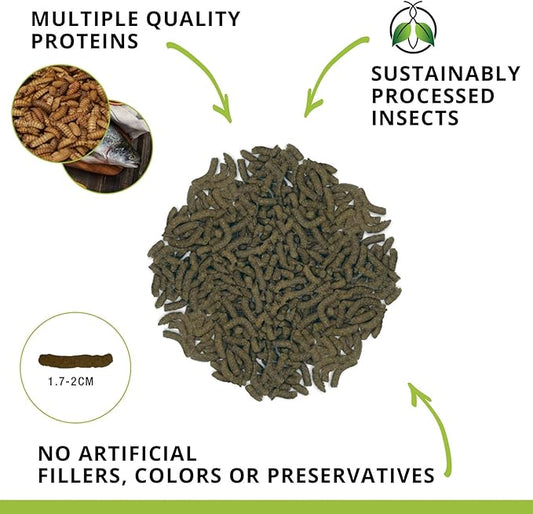 MULTIPLE QUALITY PROTEINS

SUSTAINABLY PROCESSED INSECTS

1.7-2CM

NO ARTIFICIAL FILLERS, COLORS OR PRESERVATIVES